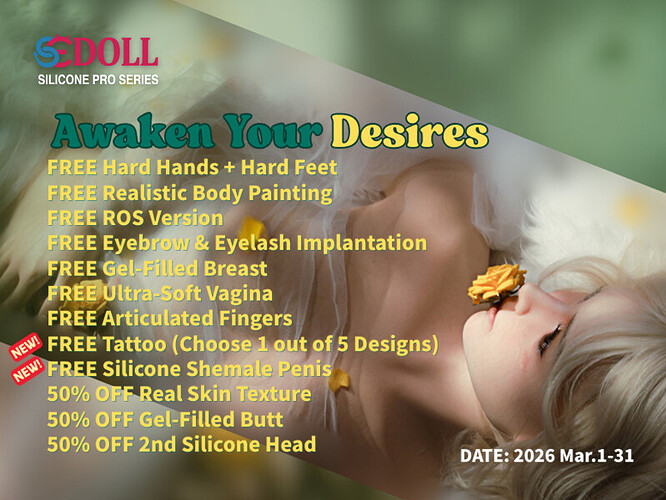 SEDOLL
SILICONE PRO SERIES

Awaken Your Desires

FREE Hard Hands + Hard Feet
FREE Realistic Body Painting
FREE ROS Version
FREE Eyebrow & Eyelash Implantation
FREE Gel-Filled Breast
FREE Ultra-Soft Vagina
FREE Articulated Fingers
NEW! FREE Tattoo (Choose 1 out of 5 Designs)
NEW! FREE Silicone Shemale Penis
50% OFF Real Skin Texture
50% OFF Gel-Filled Butt
50% OFF 2nd Silicone Head

DATE: 2026 Mar.1-31